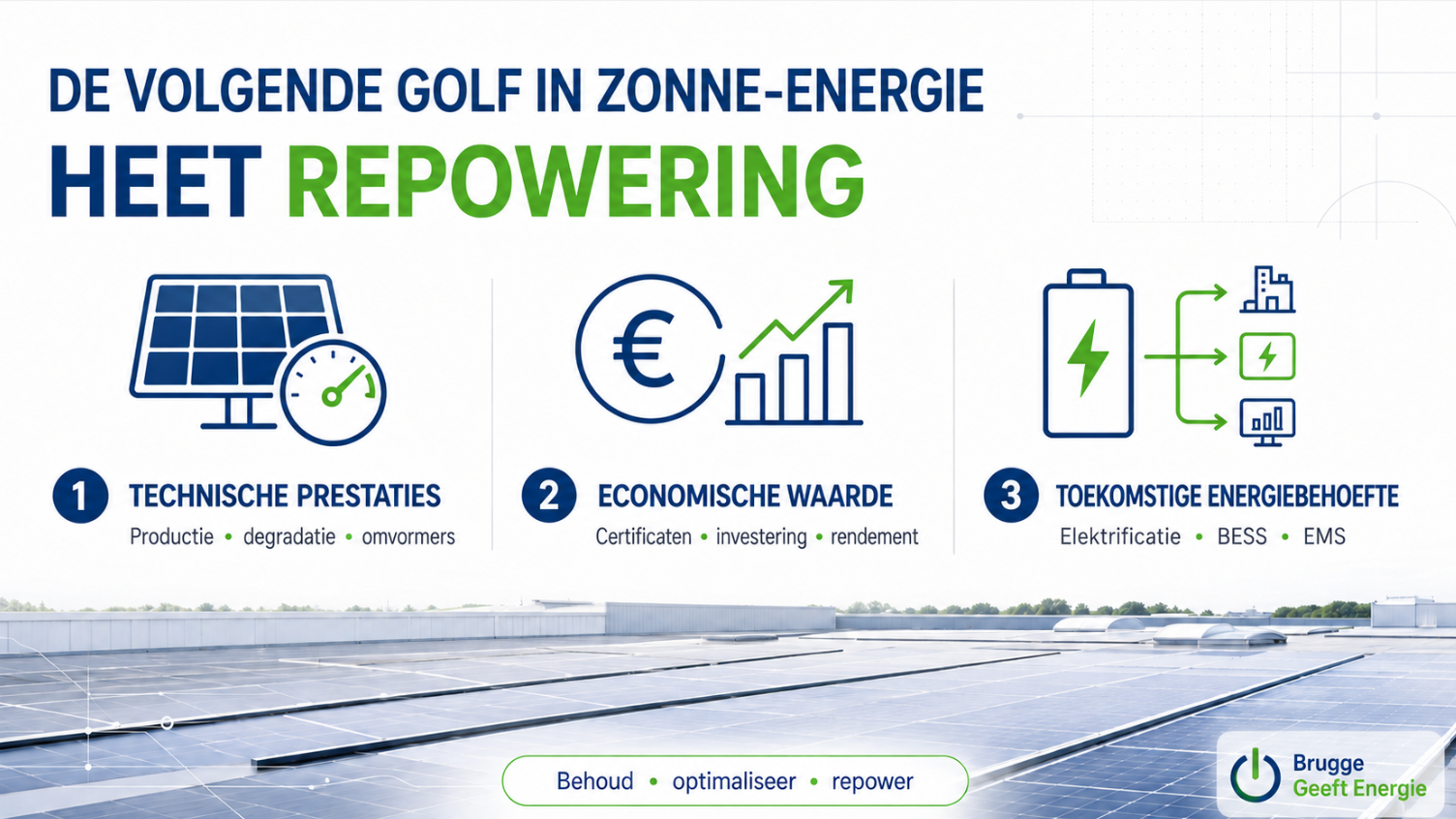 DE VOLGENDE GOLF IN ZONNE-ENERGIE
HEET REPOWERING

€

1 TECHNISCHE PRESTATIES
Productie • degradatie • omvormers

2 ECONOMISCHE WAARDE
Certificaten • investering • rendement

3 TOEKOMSTIGE ENERGIEBEHOEFTE
Elektrificatie • BESS • EMS

Behoud • optimaliseer • repower

Brugge
Geeft Energie